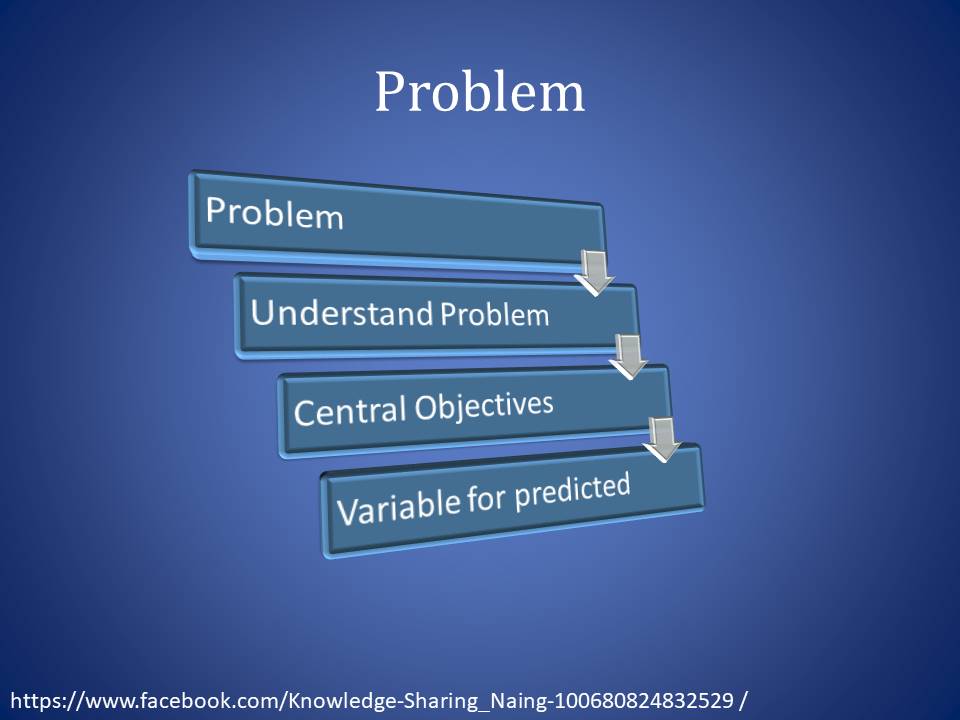 Problem

Problem

Understand Problem

Central Objectives

Variable for predicted

https://www.facebook.com/Knowledge-Sharing_Naing-100680824832529 /